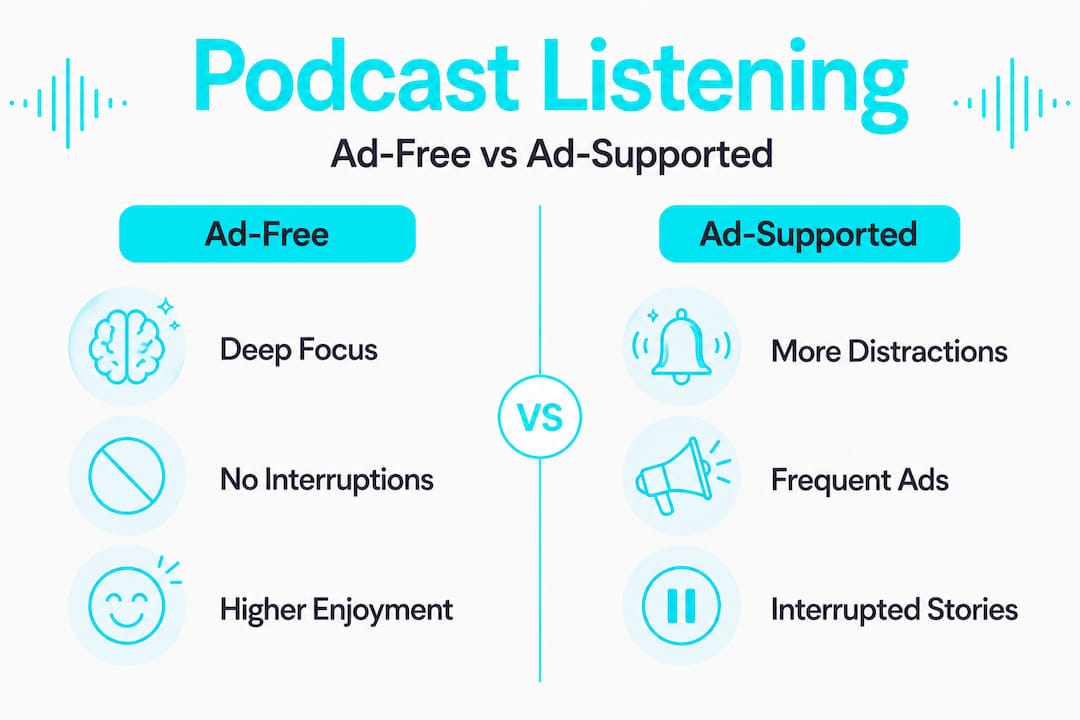 Podcast Listening

Ad-Free vs Ad-Supported

Ad-Free

Deep Focus

No Interruptions

Higher Enjoyment

VS

Ad-Supported

More Distractions

Frequent Ads

Interrupted Stories